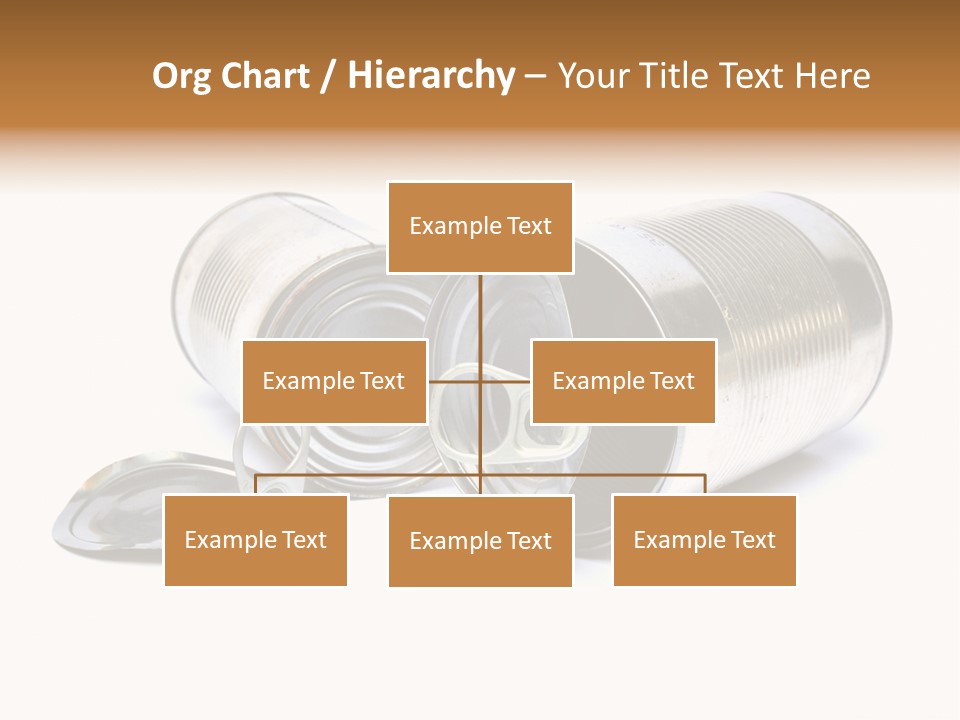 Org Chart / Hierarchy – Your Title Text Here

Example Text

Example Text

Example Text

Example Text

Example Text

Example Text